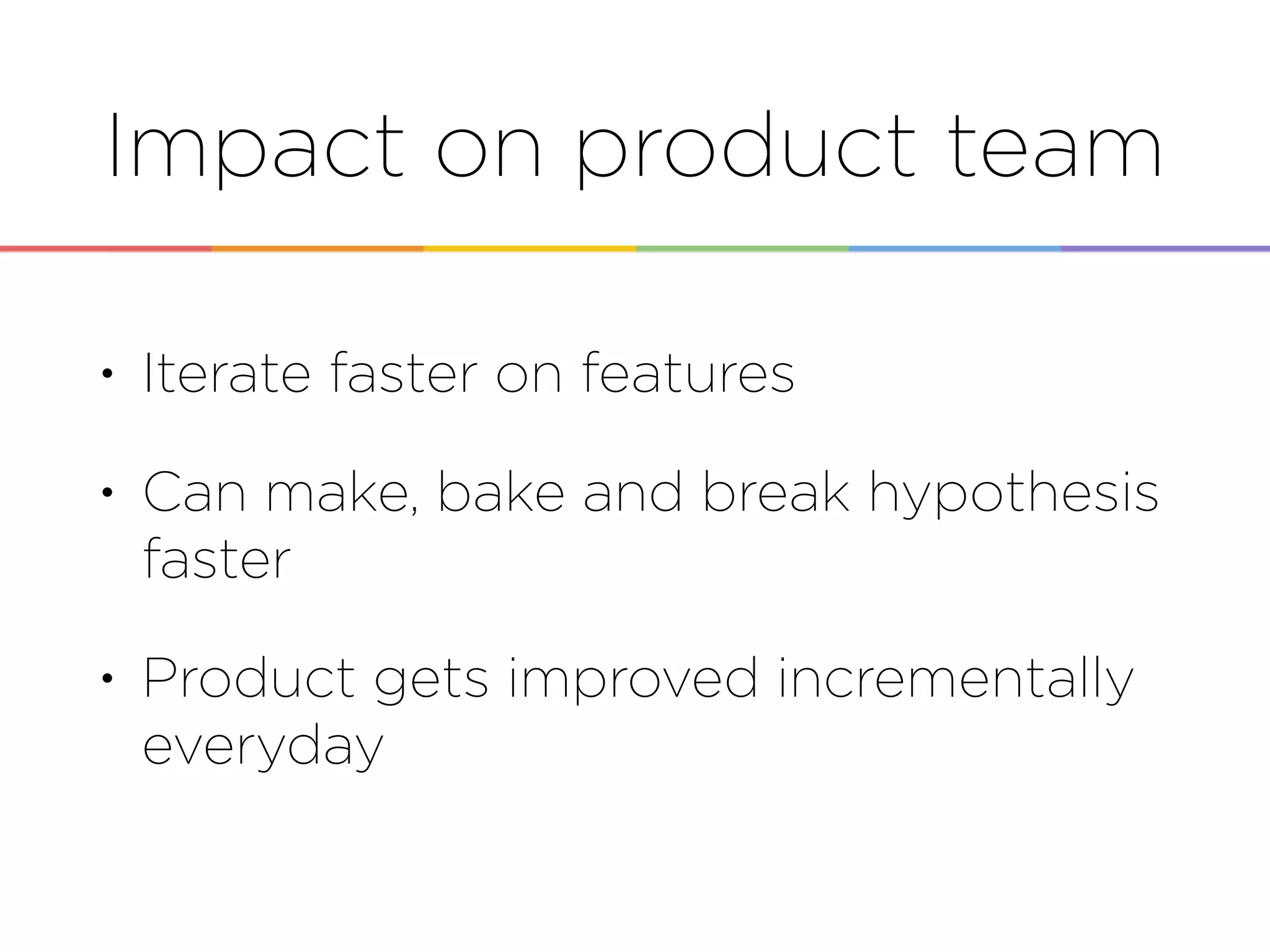 Impact on product team

• Iterate faster on features

• Can make, bake and break hypothesis faster

• Product gets improved incrementally everyday